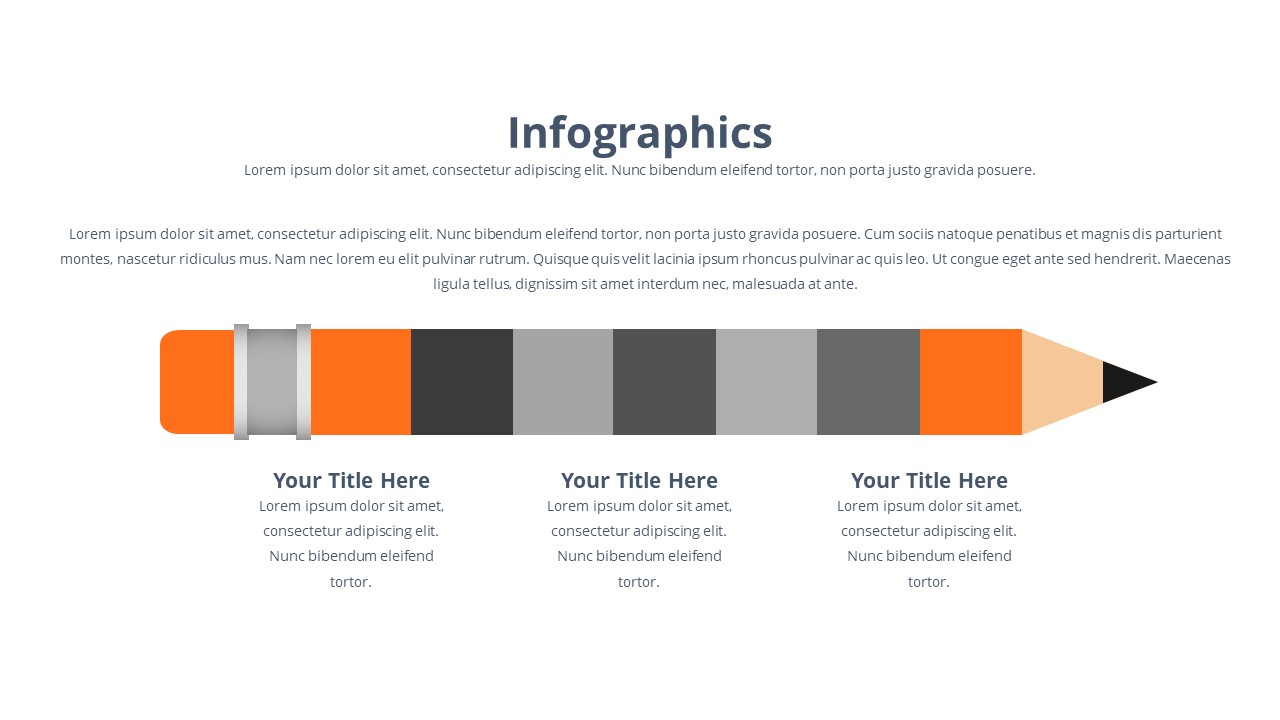 Infographics

Lorem ipsum dolor sit amet, consectetur adipiscing elit. Nunc bibendum eleifend tortor, non porta justo gravida posuere.

Lorem ipsum dolor sit amet, consectetur adipiscing elit. Nunc bibendum eleifend tortor, non porta justo gravida posuere. Cum sociis natoque penatibus et magnis dis parturient montes, nascetur ridiculus mus. Nam nec lorem eu elit pulvinar rutrum. Quisque quis velit lacinia ipsum rhoncus pulvinar ac quis leo. Ut congue eget ante sed hendrerit. Maecenas ligula tellus, dignissim sit amet interdum nec, malesuada at ante.

Your Title Here
Lorem ipsum dolor sit amet, consectetur adipiscing elit. Nunc bibendum eleifend tortor.

Your Title Here
Lorem ipsum dolor sit amet, consectetur adipiscing elit. Nunc bibendum eleifend tortor.

Your Title Here
Lorem ipsum dolor sit amet, consectetur adipiscing elit. Nunc bibendum eleifend tortor.